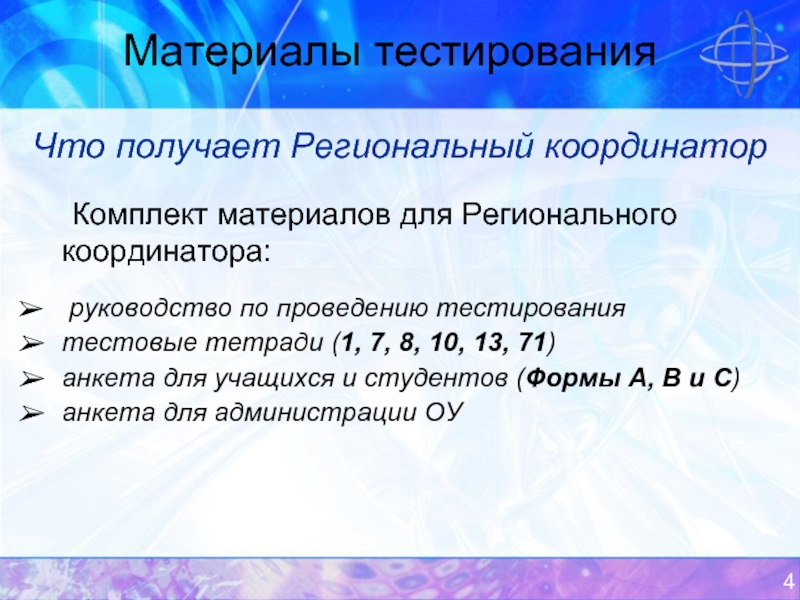 Материалы тестирования

Что получает Региональный координатор

Комплект материалов для Регионального координатора:

➢ руководство по проведению тестирования
➢ тестовые тетради (1, 7, 8, 10, 13, 71)
➢ анкета для учащихся и студентов (Формы А, В и С)
➢ анкета для администрации ОУ

4